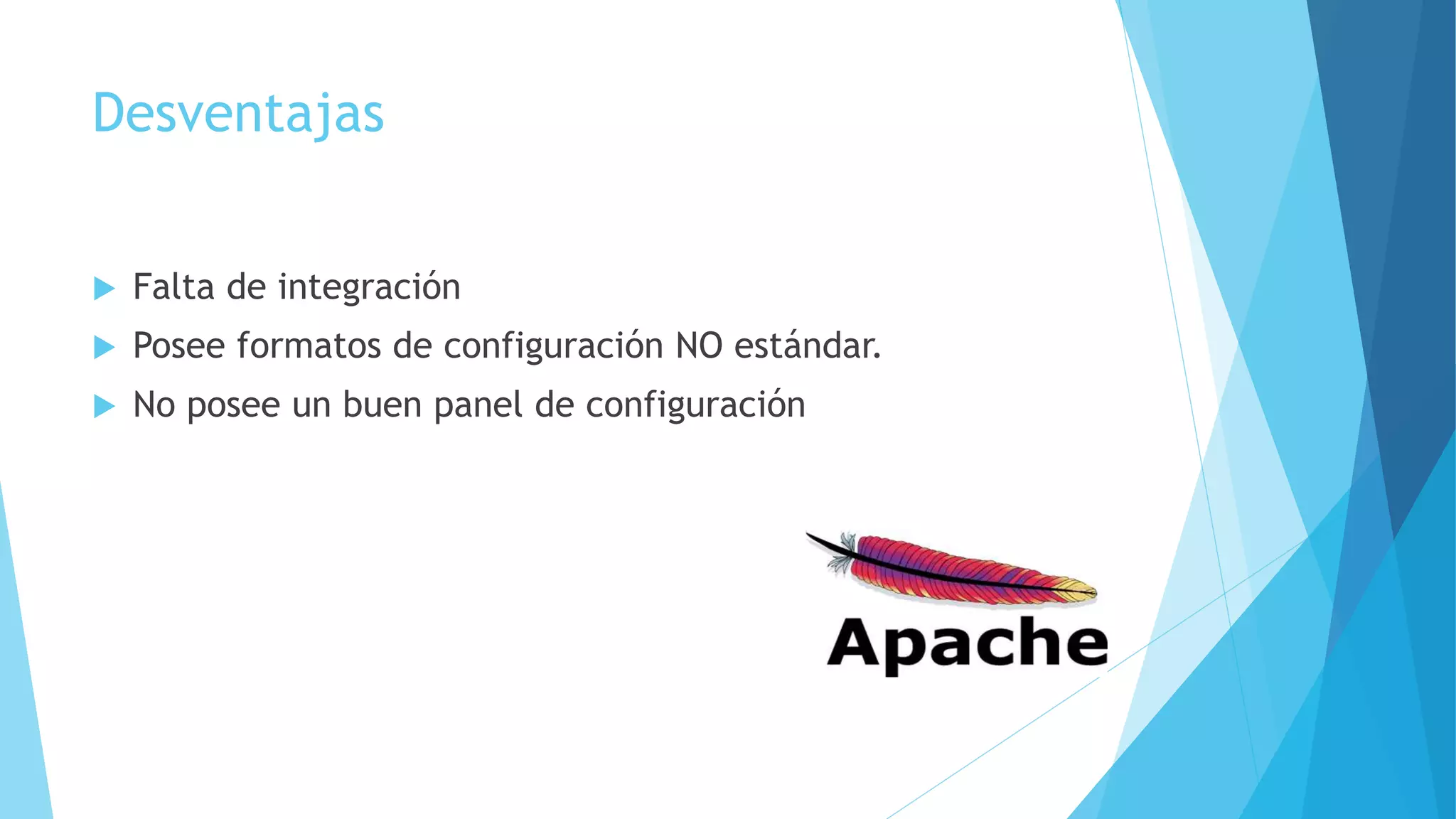 Desventajas

Falta de integración

Posee formatos de configuración NO estándar.

No posee un buen panel de configuración

Apache